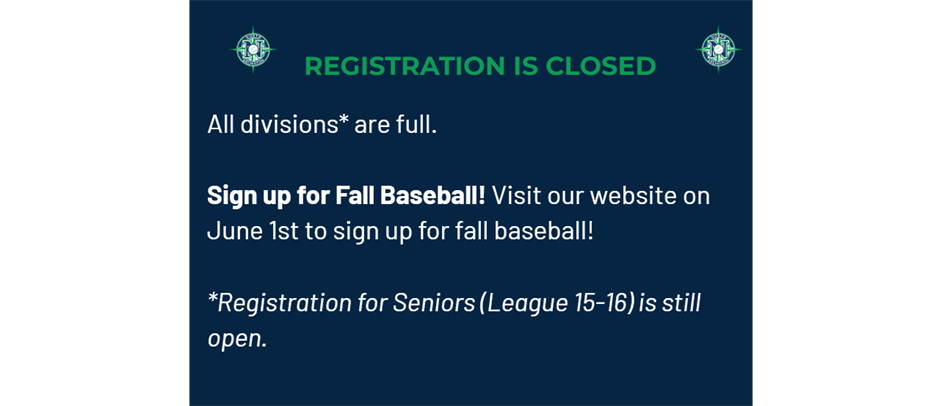 REGISTRATION IS CLOSED

All divisions* are full.

Sign up for Fall Baseball! Visit our website on June 1st to sign up for fall baseball!

*Registration for Seniors (League 15-16) is still open.